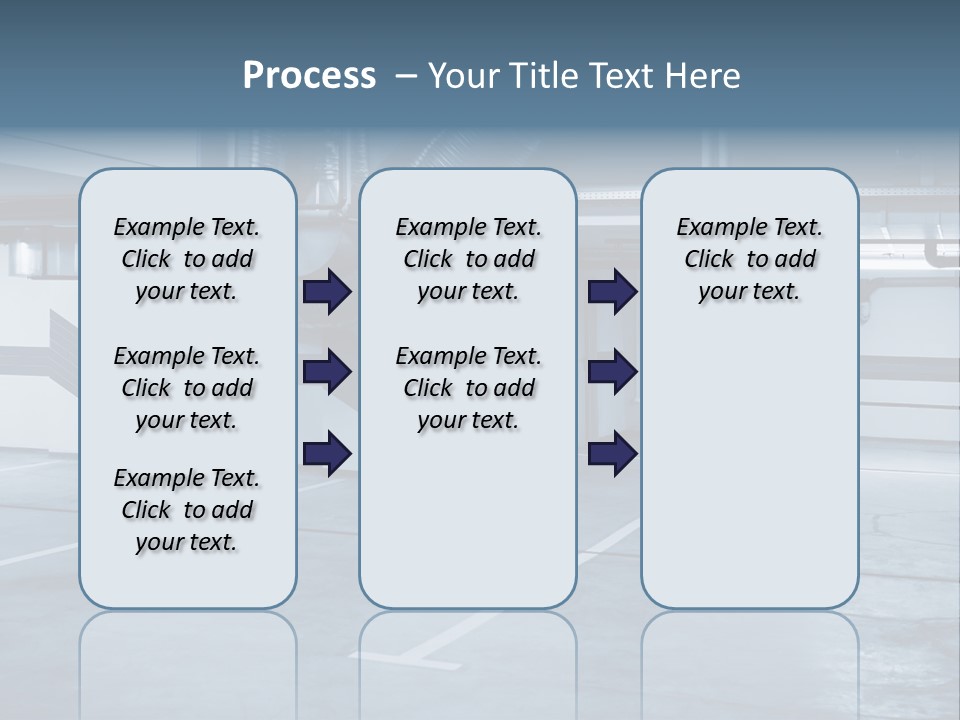 Process – Your Title Text Here

Example Text. Click to add your text.

Example Text. Click to add your text.

Example Text. Click to add your text.

Example Text. Click to add your text.

Example Text. Click to add your text.

Example Text. Click to add your text.